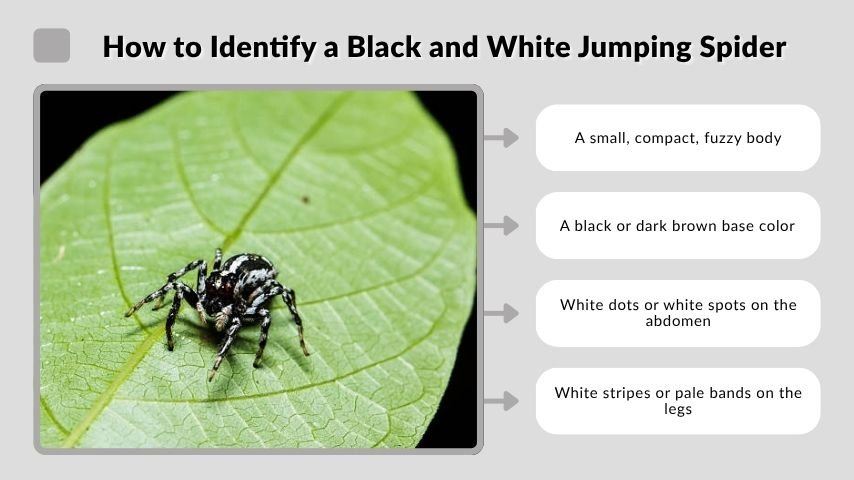 How to Identify a Black and White Jumping Spider

A small, compact, fuzzy body

A black or dark brown base color

White dots or white spots on the abdomen

White stripes or pale bands on the legs